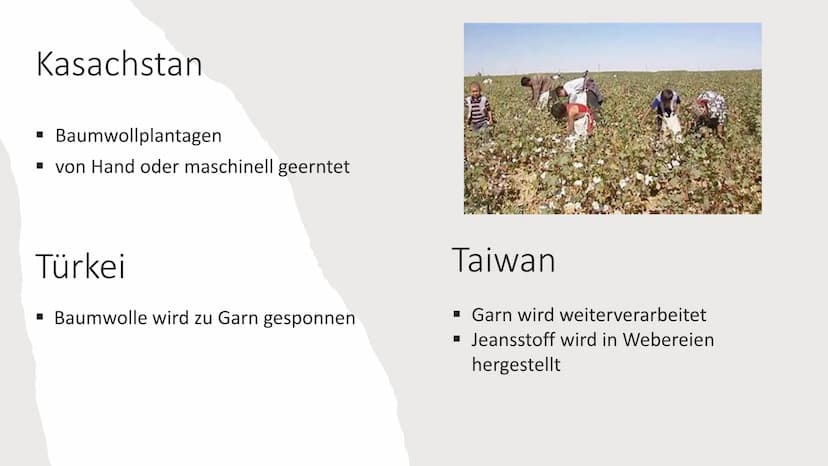 Kasachstan

▪ Baumwollplantagen
▪ von Hand oder maschinell geerntet

Türkei

▪ Baumwolle wird zu Garn gesponnen

Taiwan

▪ Garn wird weiterverarbeitet
▪ Jeansstoff wird in Webereien hergestellt